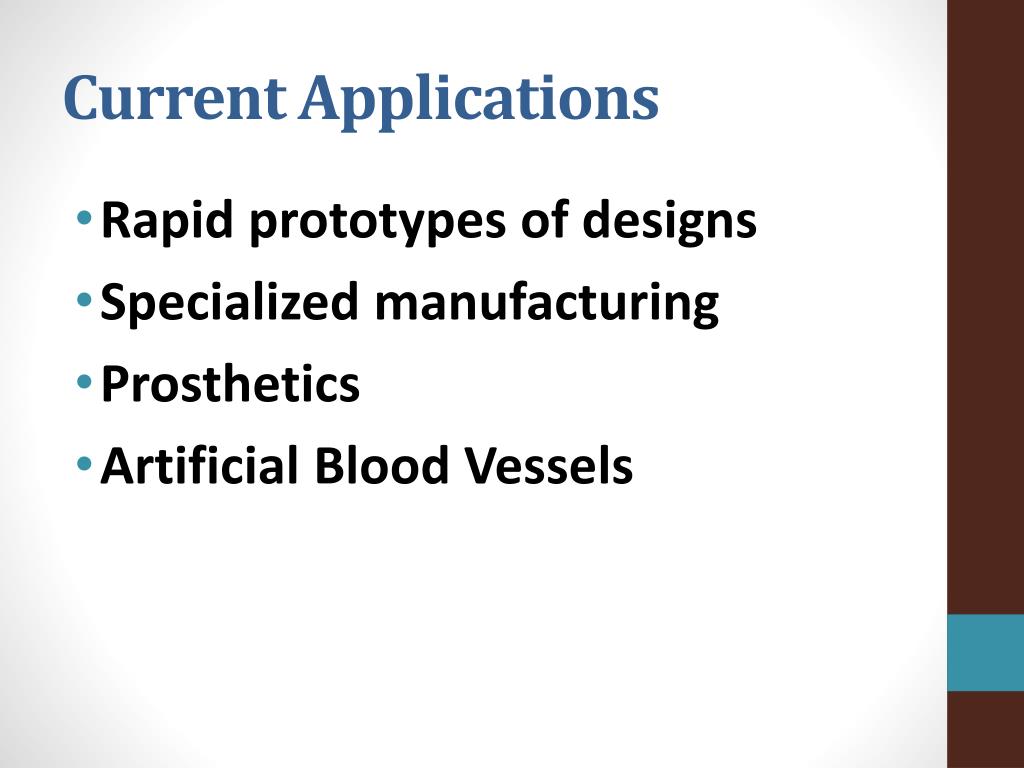 Current Applications

• Rapid prototypes of designs
• Specialized manufacturing
• Prosthetics
• Artificial Blood Vessels